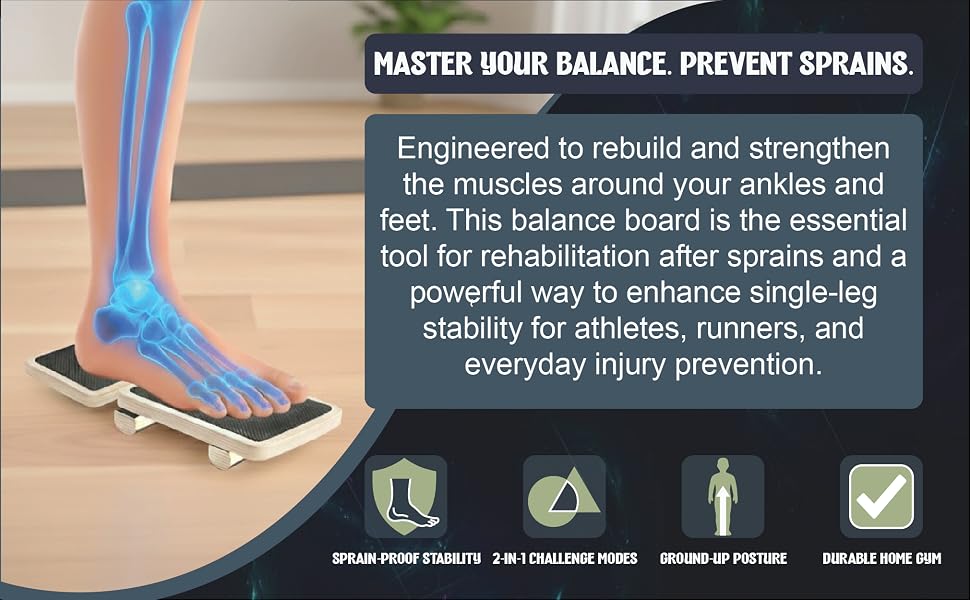 MASTER YOUR BALANCE. PREVENT SPRAINS.

Engineered to rebuild and strengthen the muscles around your ankles and feet. This balance board is the essential tool for rehabilitation after sprains and a powerful way to enhance single-leg stability for athletes, runners, and everyday injury prevention.

SPRAIN-PROOF STABILITY
2-IN-1 CHALLENGE MODES
GROUND-UP POSTURE
DURABLE HOME GYM